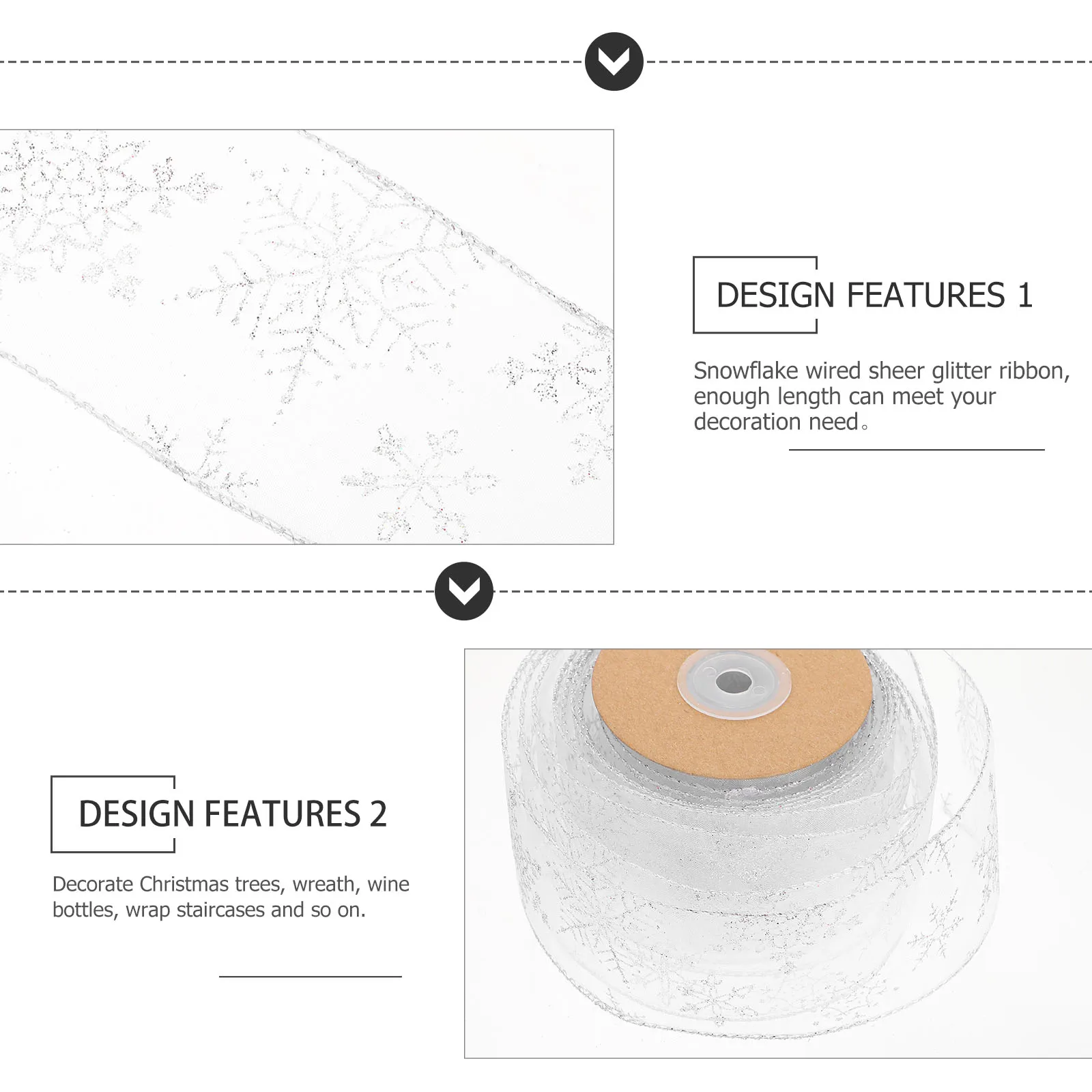 DESIGN FEATURES 1

Snowflake wired sheer glitter ribbon, enough length can meet your decoration need。

DESIGN FEATURES 2

Decorate Christmas trees, wreath, wine bottles, wrap staircases and so on.